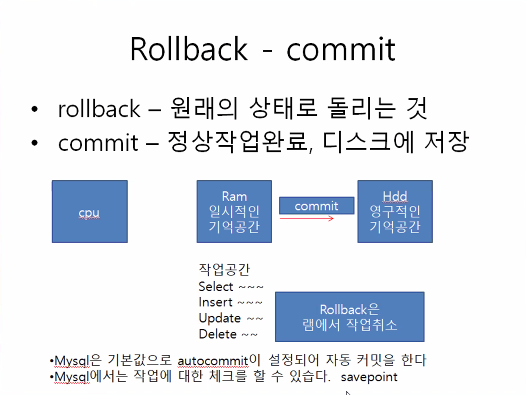 Rollback - commit

• rollback – 원래의 상태로 돌리는 것
• commit – 정상작업완료, 디스크에 저장

cpu

Ram
일시적인
기억공간

commit

Hdd
영구적인
기억공간

작업공간
Select ~~~
Insert ~~~
Update ~~
Delete ~~

Rollback은
램에서 작업취소

•Mysql은 기본값으로 autocommit이 설정되어 자동 커밋을 한다
•Mysql에서는 작업에 대한 체크를 할 수 있습다. savepoint